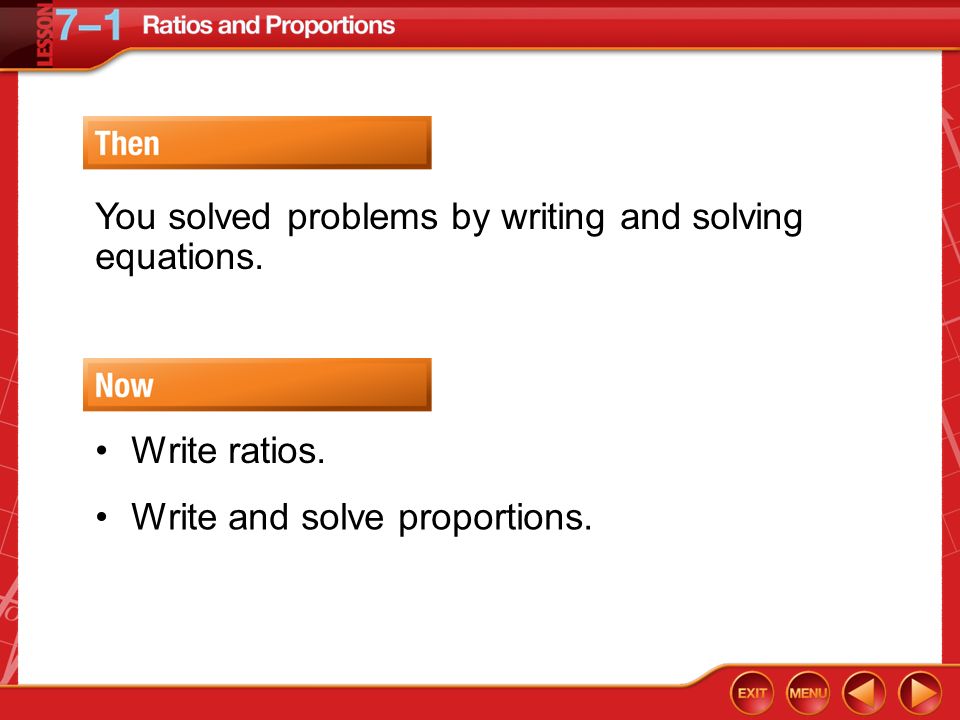 LESSON 7–1 Ratios and Proportions

Then

You solved problems by writing and solving equations.

Now

• Write ratios.

• Write and solve proportions.

EXIT MENU